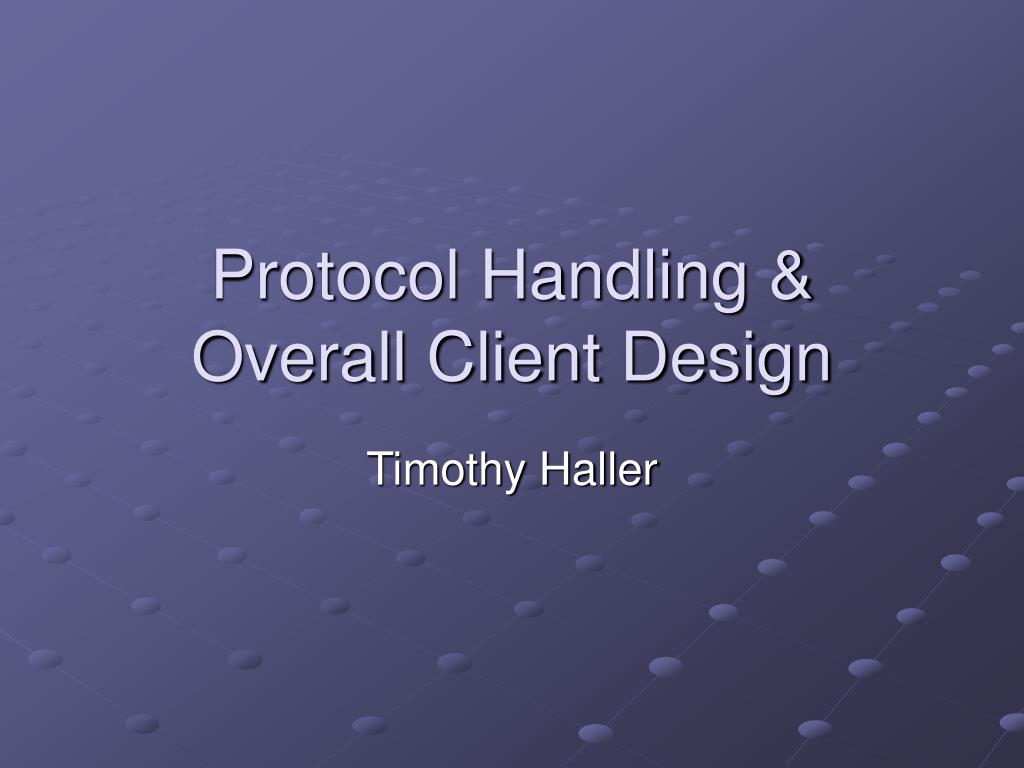 Protocol Handling & Overall Client Design

Timothy Haller